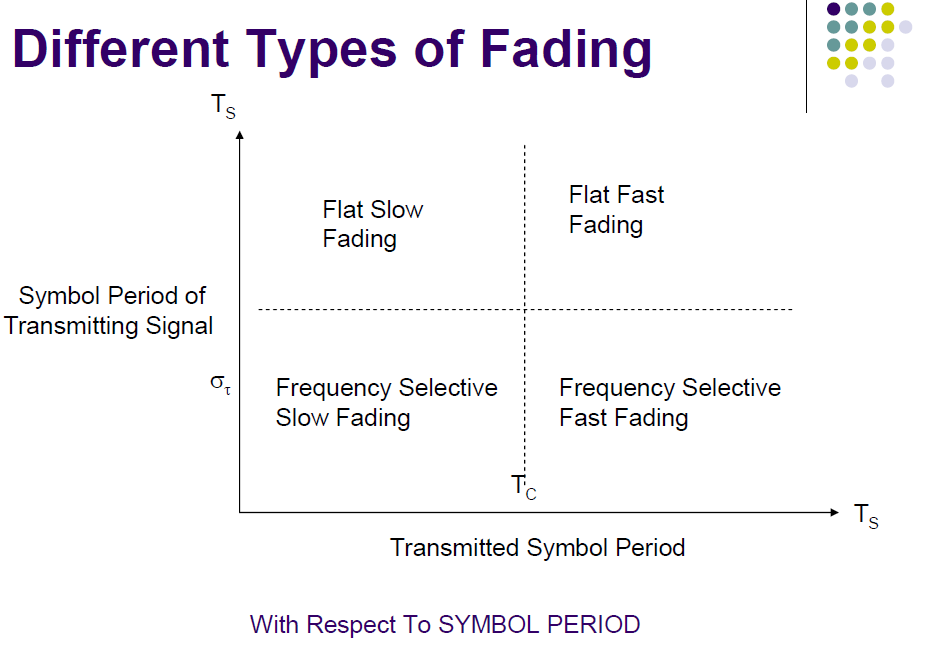 Different Types of Fading

$T_S$

Flat Slow Fading

Flat Fast Fading

Symbol Period of Transmitting Signal

$\sigma_\tau$

Frequency Selective Slow Fading

Frequency Selective Fast Fading

$T_C$

$T_S$

Transmitted Symbol Period

With Respect To SYMBOL PERIOD